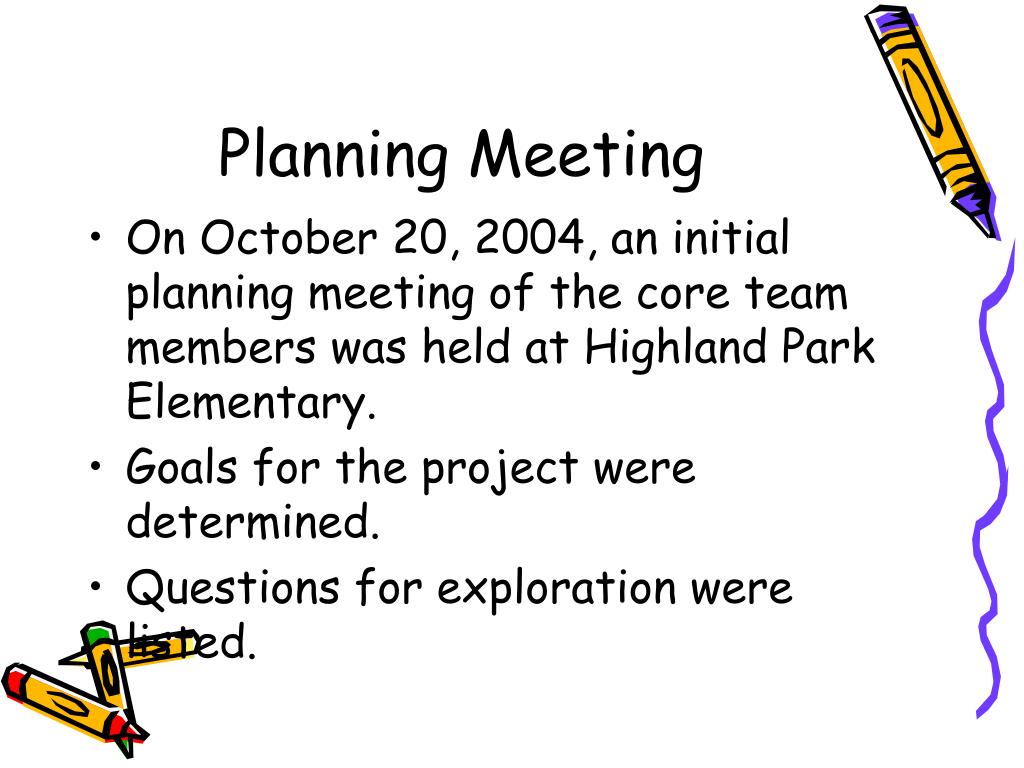 Planning Meeting

• On October 20, 2004, an initial planning meeting of the core team members was held at Highland Park Elementary.

• Goals for the project were determined.

• Questions for exploration were listed.